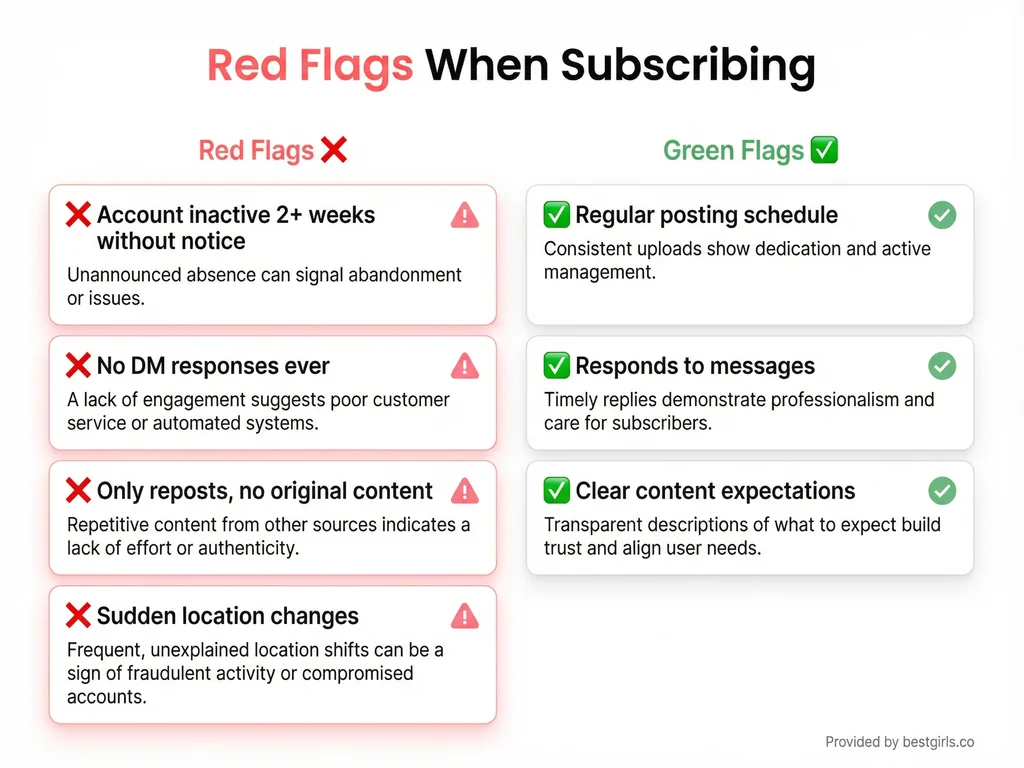 Red Flags When Subscribing

Red Flags ❌

❌ Account inactive 2+ weeks without notice
Unannounced absence can signal abandonment or issues.

❌ No DM responses ever
A lack of engagement suggests poor customer service or automated systems.

❌ Only reposts, no original content
Repetitive content from other sources indicates a lack of effort or authenticity.

❌ Sudden location changes
Frequent, unexplained location shifts can be a sign of fraudulent activity or compromised accounts.

Green Flags ✅

✅ Regular posting schedule
Consistent uploads show dedication and active management.

✅ Responds to messages
Timely replies demonstrate professionalism and care for subscribers.

✅ Clear content expectations
Transparent descriptions of what to expect build trust and align user needs.

Provided by bestgirls.co